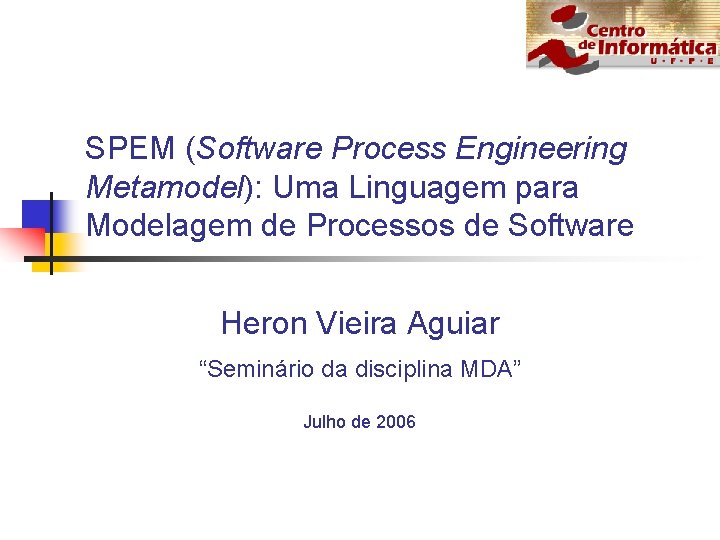 Centro de Informática
U · F · P · E

SPEM (Software Process Engineering Metamodel): Uma Linguagem para Modelagem de Processos de Software

Heron Vieira Aguiar

“Seminário da disciplina MDA”

Julho de 2006